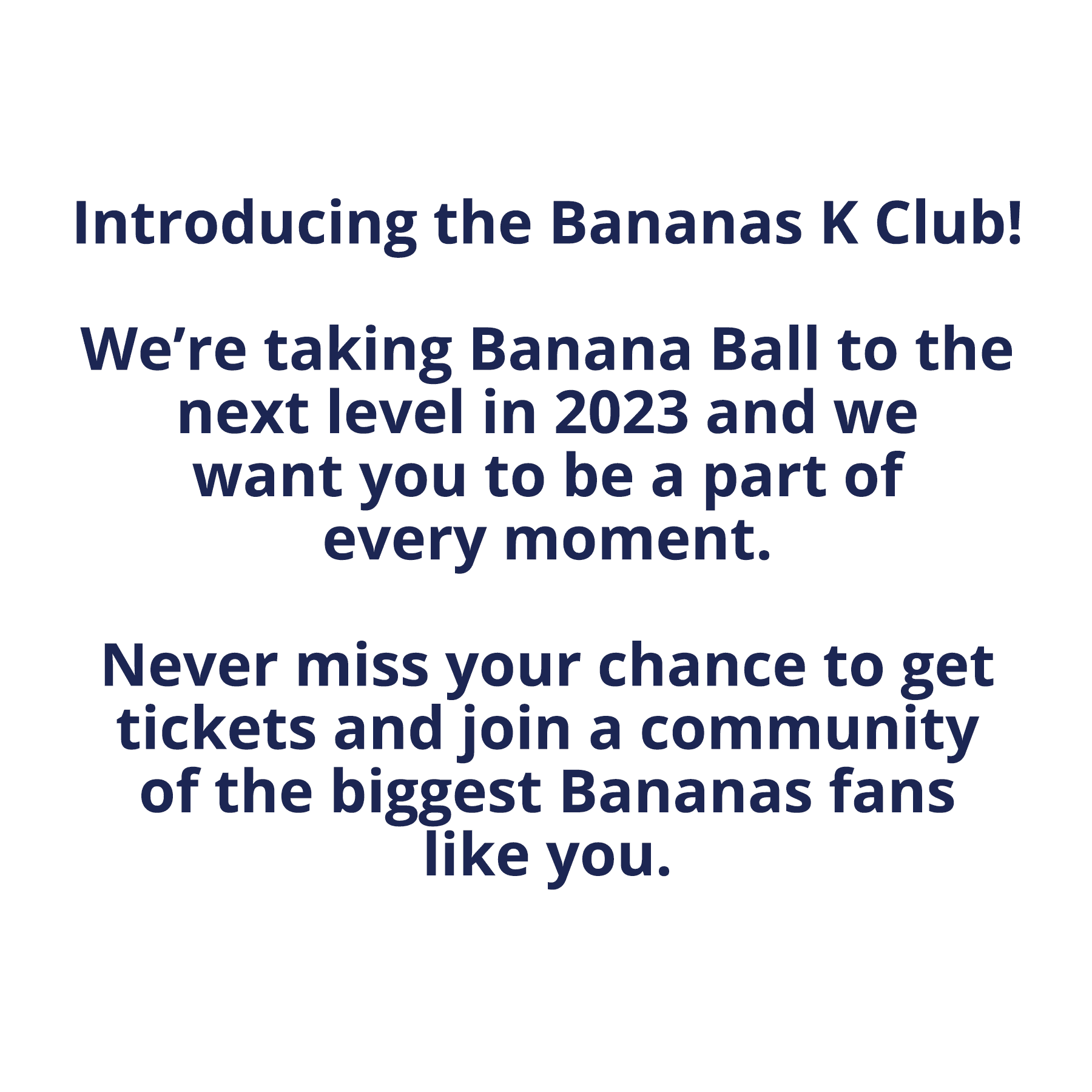 Introducing the Bananas K Club!

We’re taking Banana Ball to the next level in 2023 and we want you to be a part of every moment.

Never miss your chance to get tickets and join a community of the biggest Bananas fans like you.